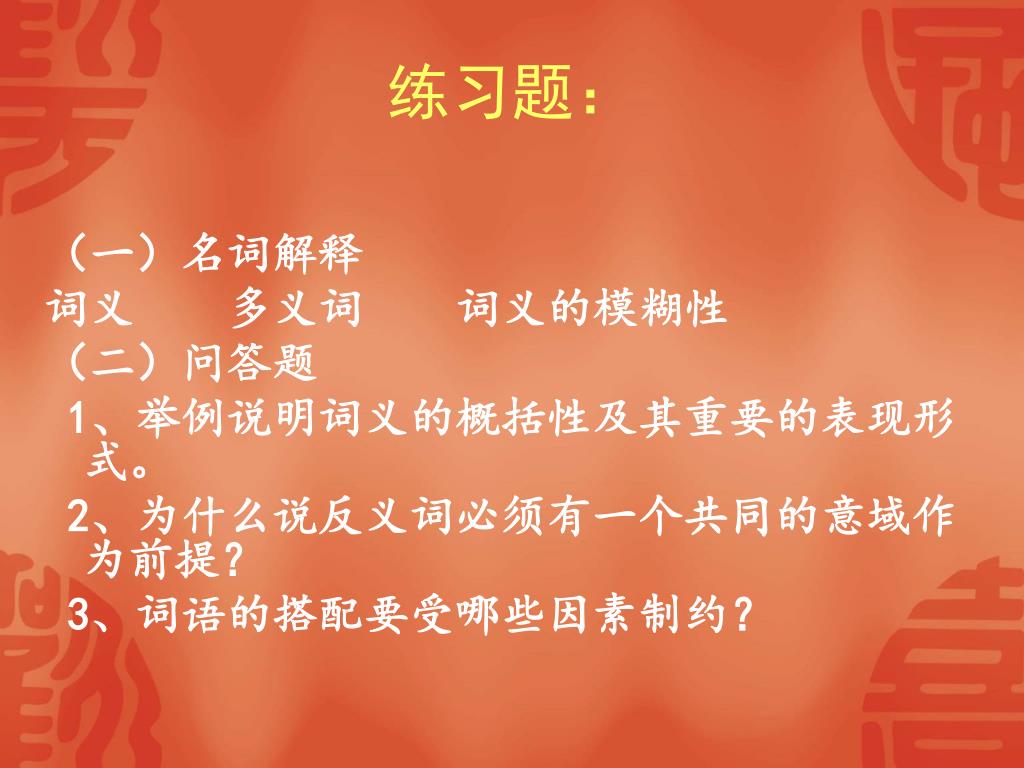 练习题：

（一）名词解释
词义　　多义词　　词义的模糊性
（二）问答题
1、举例说明词义的概括性及其重要的表现形式。
2、为什么说反义词必须有一个共同的意域作为前提？
3、词语的搭配要受哪些因素制约？